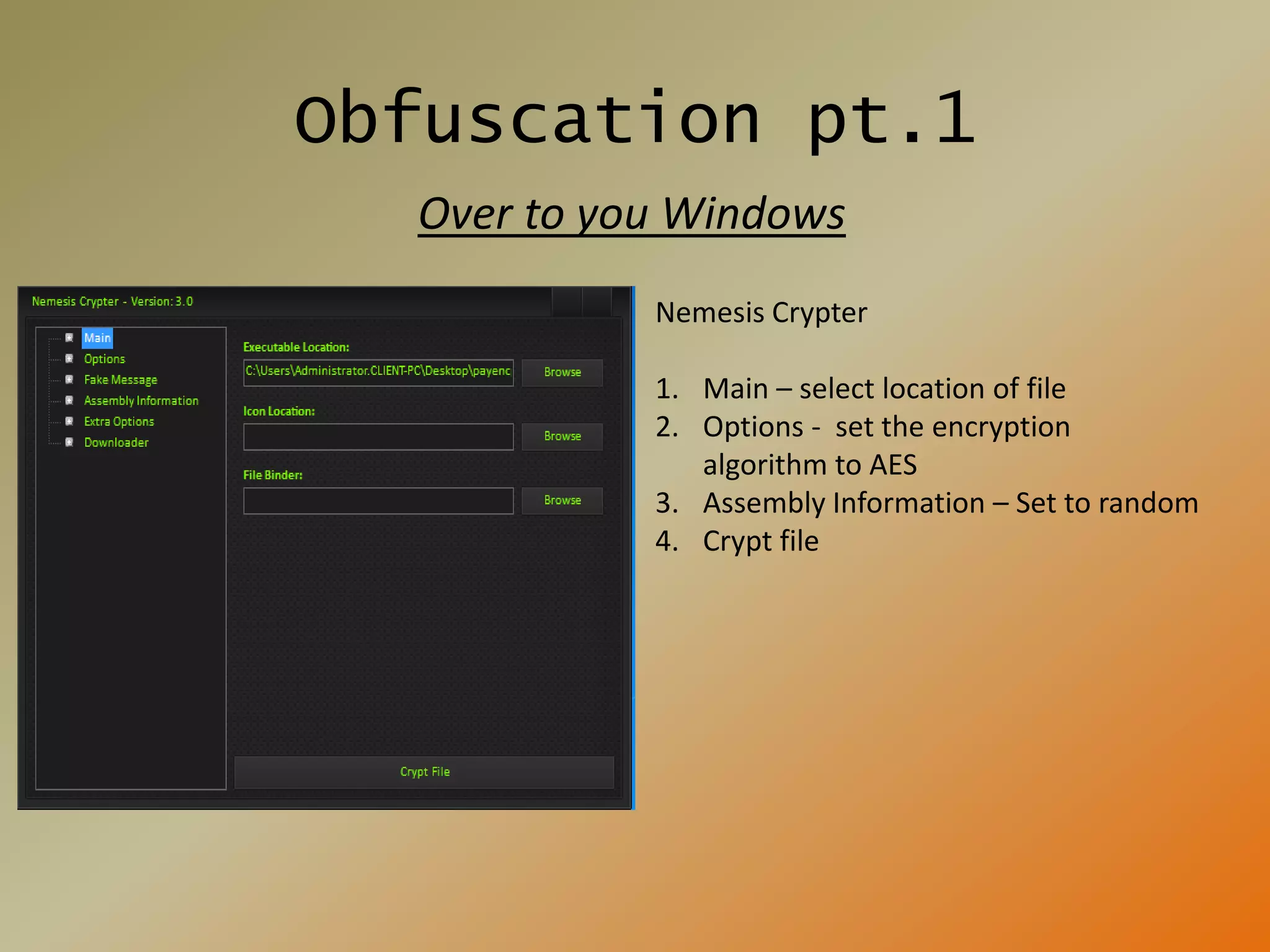 Obfuscation pt.1

Over to you Windows

Nemesis Crypter - Version: 3.0

Main
Options
Fake Message
Assembly Information
Extra Options
Downloader

Executable Location:
C:\Users\Administrator.CLIENT-PC\Desktop\payenc
Browse

Icon Location:
Browse

File Binder:
Browse

Crypt File

Nemesis Crypter

1. Main – select location of file
2. Options - set the encryption algorithm to AES
3. Assembly Information – Set to random
4. Crypt file